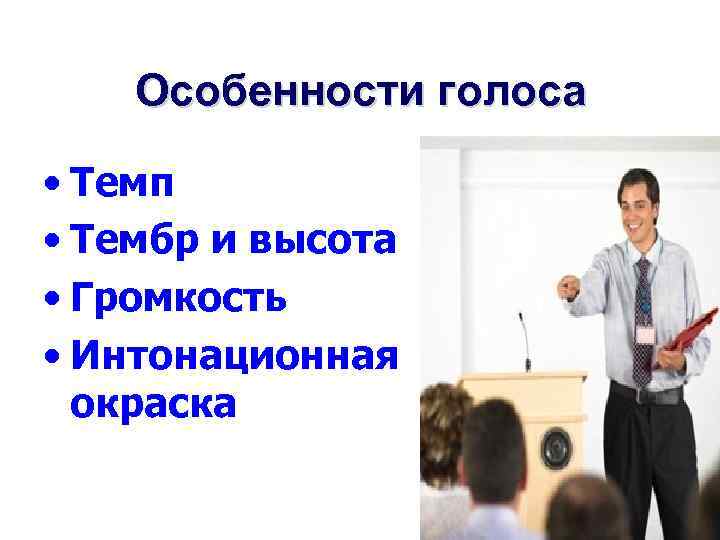 Особенности голоса

• Темп
• Тембр и высота
• Громкость
• Интонационная окраска